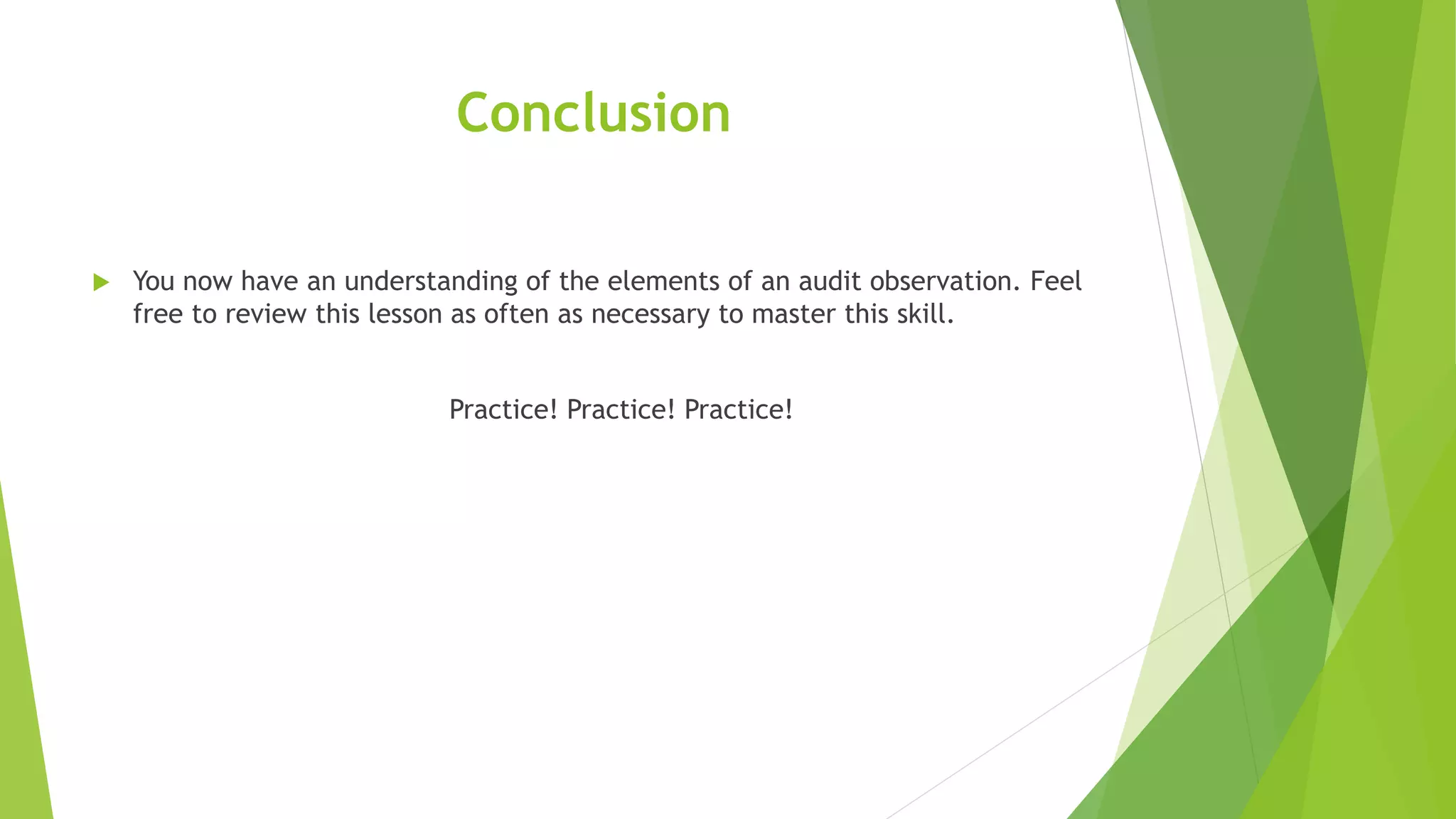 Conclusion

You now have an understanding of the elements of an audit observation. Feel free to review this lesson as often as necessary to master this skill.

Practice! Practice! Practice!